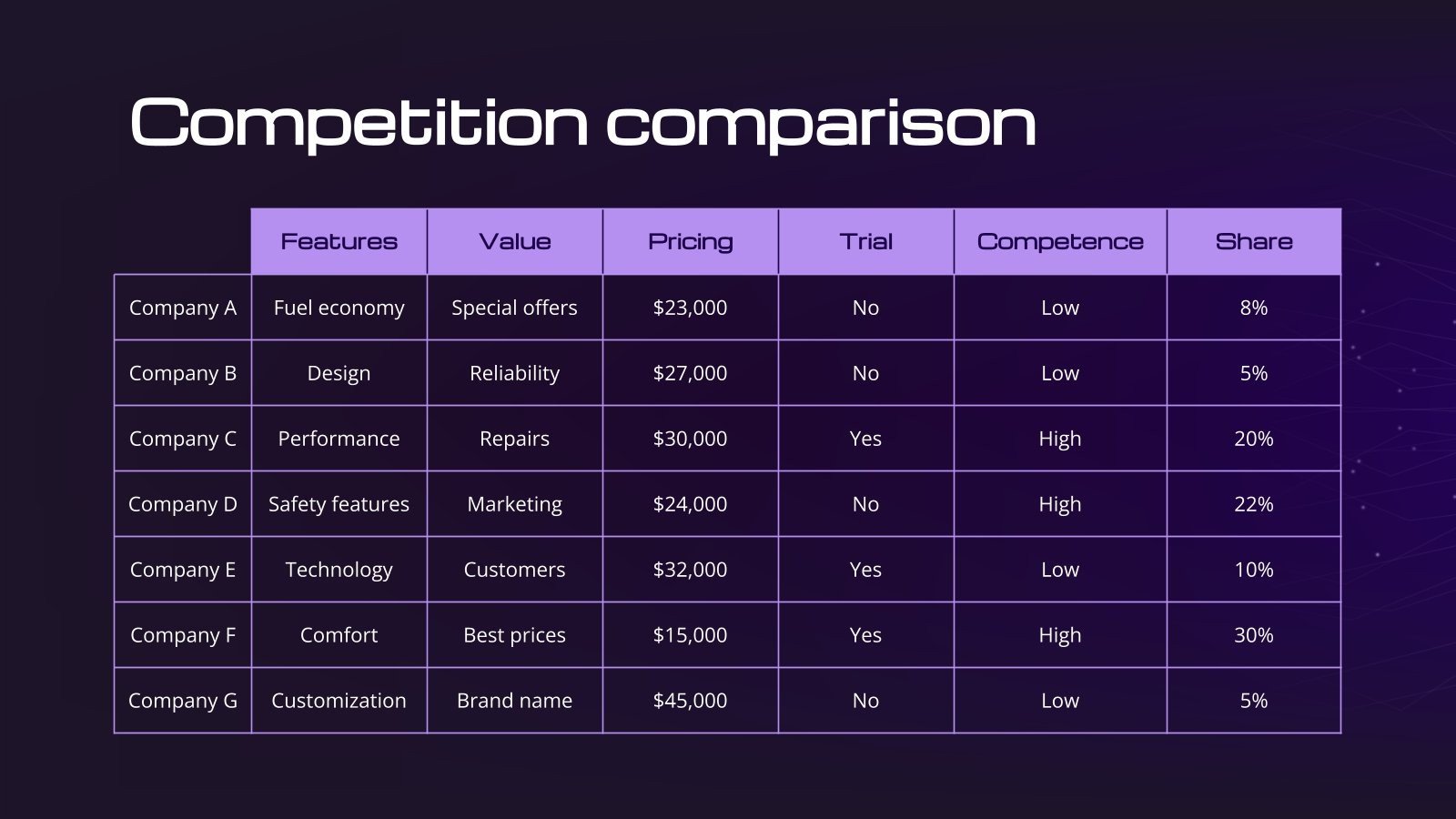 Competition comparison

| | Features | Value | Pricing | Trial | Competence | Share |
|---|---|---|---|---|---|---|
| Company A | Fuel economy | Special offers | \$23,000 | No | Low | 8% |
| Company B | Design | Reliability | \$27,000 | No | Low | 5% |
| Company C | Performance | Repairs | \$30,000 | Yes | High | 20% |
| Company D | Safety features | Marketing | \$24,000 | No | High | 22% |
| Company E | Technology | Customers | \$32,000 | Yes | Low | 10% |
| Company F | Comfort | Best prices | \$15,000 | Yes | High | 30% |
| Company G | Customization | Brand name | \$45,000 | No | Low | 5% |